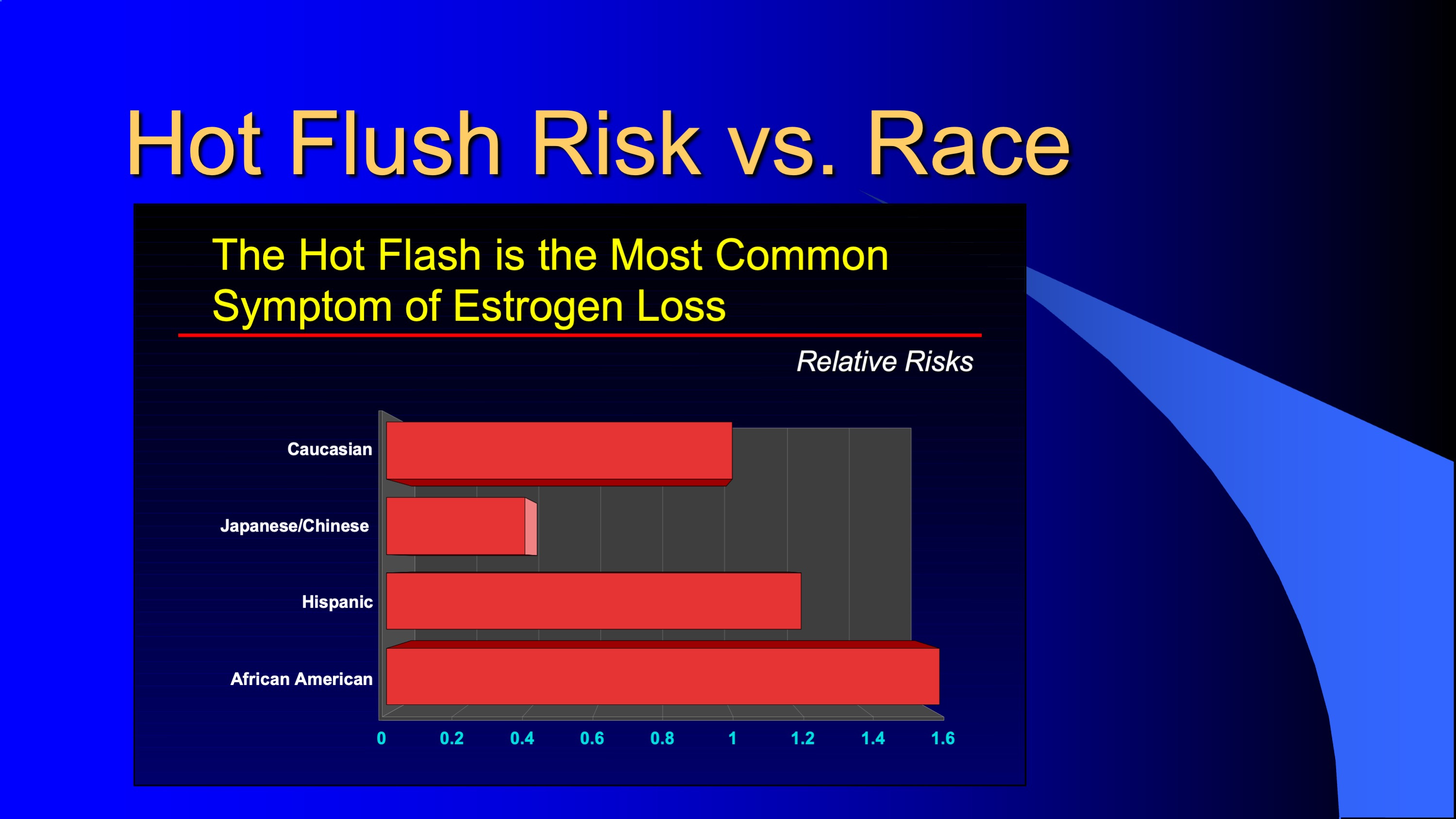 Hot Flush Risk vs. Race

The Hot Flash is the Most Common Symptom of Estrogen Loss

Relative Risks

Caucasian

Japanese/Chinese

Hispanic

African American

0 0.2 0.4 0.6 0.8 1 1.2 1.4 1.6